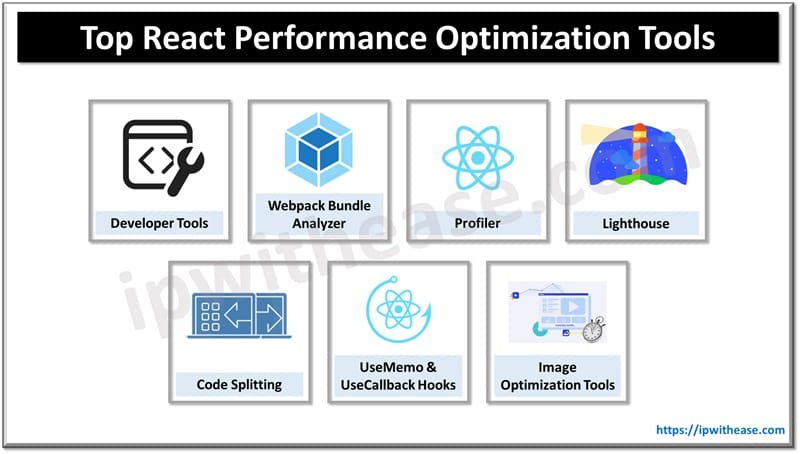 Top React Performance Optimization Tools

Developer Tools

Webpack Bundle Analyzer

Profiler

Lighthouse

Code Splitting

UseMemo & UseCallback Hooks

Image Optimization Tools

ipwithease.com

https://ipwithease.com